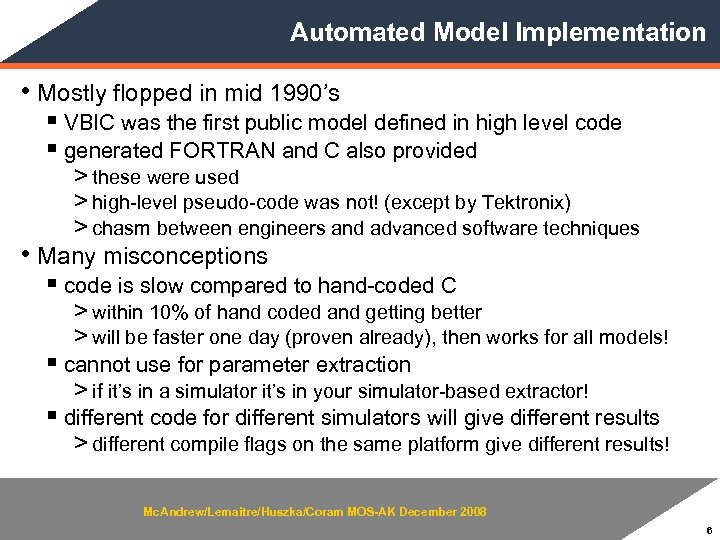 Automated Model Implementation

• Mostly flopped in mid 1990's
 ▪ VBIC was the first public model defined in high level code
 ▪ generated FORTRAN and C also provided
  > these were used
  > high-level pseudo-code was not! (except by Tektronix)
  > chasm between engineers and advanced software techniques
• Many misconceptions
 ▪ code is slow compared to hand-coded C
  > within 10% of hand coded and getting better
  > will be faster one day (proven already), then works for all models!
 ▪ cannot use for parameter extraction
  > if it's in a simulator it's in your simulator-based extractor!
 ▪ different code for different simulators will give different results
  > different compile flags on the same platform give different results!

McAndrew/Lemaitre/Huszka/Coram MOS-AK December 2008

6